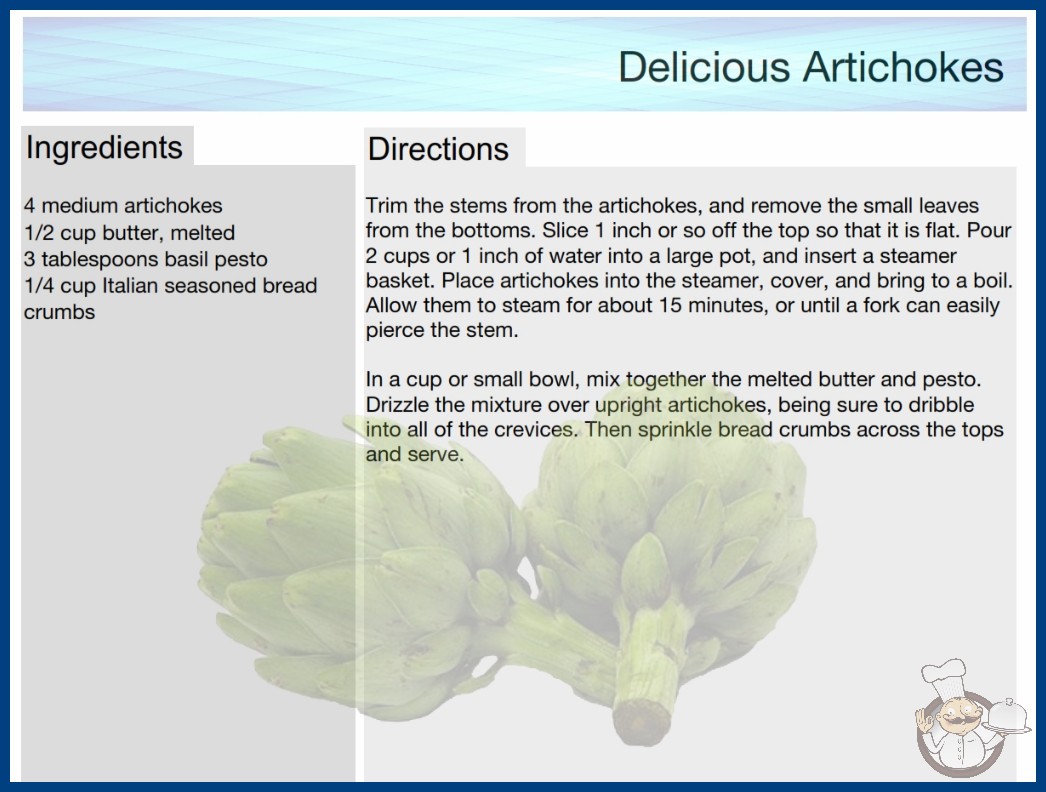 Delicious Artichokes

Ingredients

4 medium artichokes
1/2 cup butter, melted
3 tablespoons basil pesto
1/4 cup Italian seasoned bread crumbs

Directions

Trim the stems from the artichokes, and remove the small leaves from the bottoms. Slice 1 inch or so off the top so that it is flat. Pour 2 cups or 1 inch of water into a large pot, and insert a steamer basket. Place artichokes into the steamer, cover, and bring to a boil. Allow them to steam for about 15 minutes, or until a fork can easily pierce the stem.

In a cup or small bowl, mix together the melted butter and pesto. Drizzle the mixture over upright artichokes, being sure to dribble into all of the crevices. Then sprinkle bread crumbs across the tops and serve.